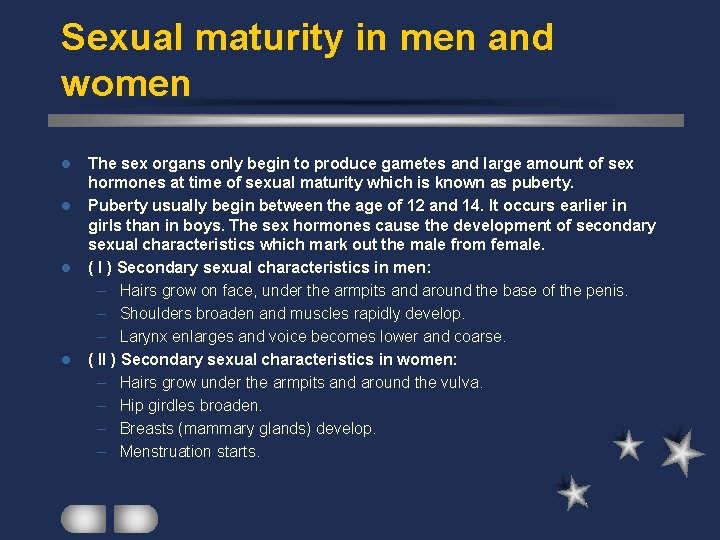 Sexual maturity in men and women

- The sex organs only begin to produce gametes and large amount of sex hormones at time of sexual maturity which is known as puberty.
- Puberty usually begin between the age of 12 and 14. It occurs earlier in girls than in boys. The sex hormones cause the development of secondary sexual characteristics which mark out the male from female.
- ( I ) Secondary sexual characteristics in men:
  – Hairs grow on face, under the armpits and around the base of the penis.
  – Shoulders broaden and muscles rapidly develop.
  – Larynx enlarges and voice becomes lower and coarse.
- ( II ) Secondary sexual characteristics in women:
  – Hairs grow under the armpits and around the vulva.
  – Hip girdles broaden.
  – Breasts (mammary glands) develop.
  – Menstruation starts.